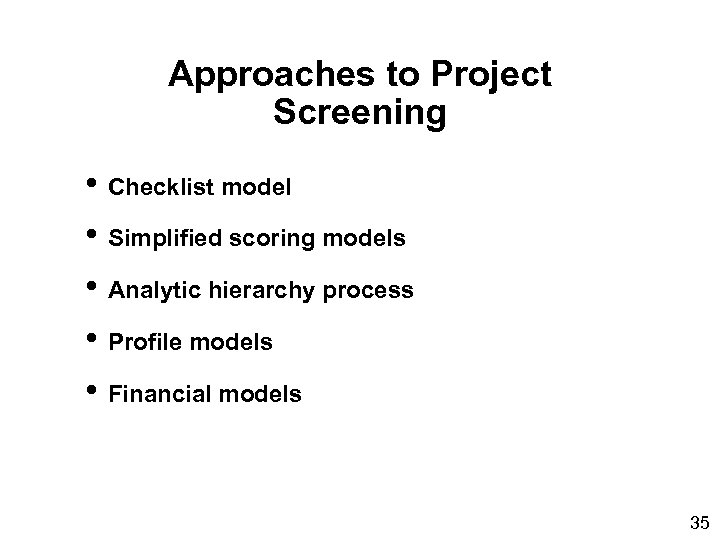 Approaches to Project Screening

• Checklist model
• Simplified scoring models
• Analytic hierarchy process
• Profile models
• Financial models

35